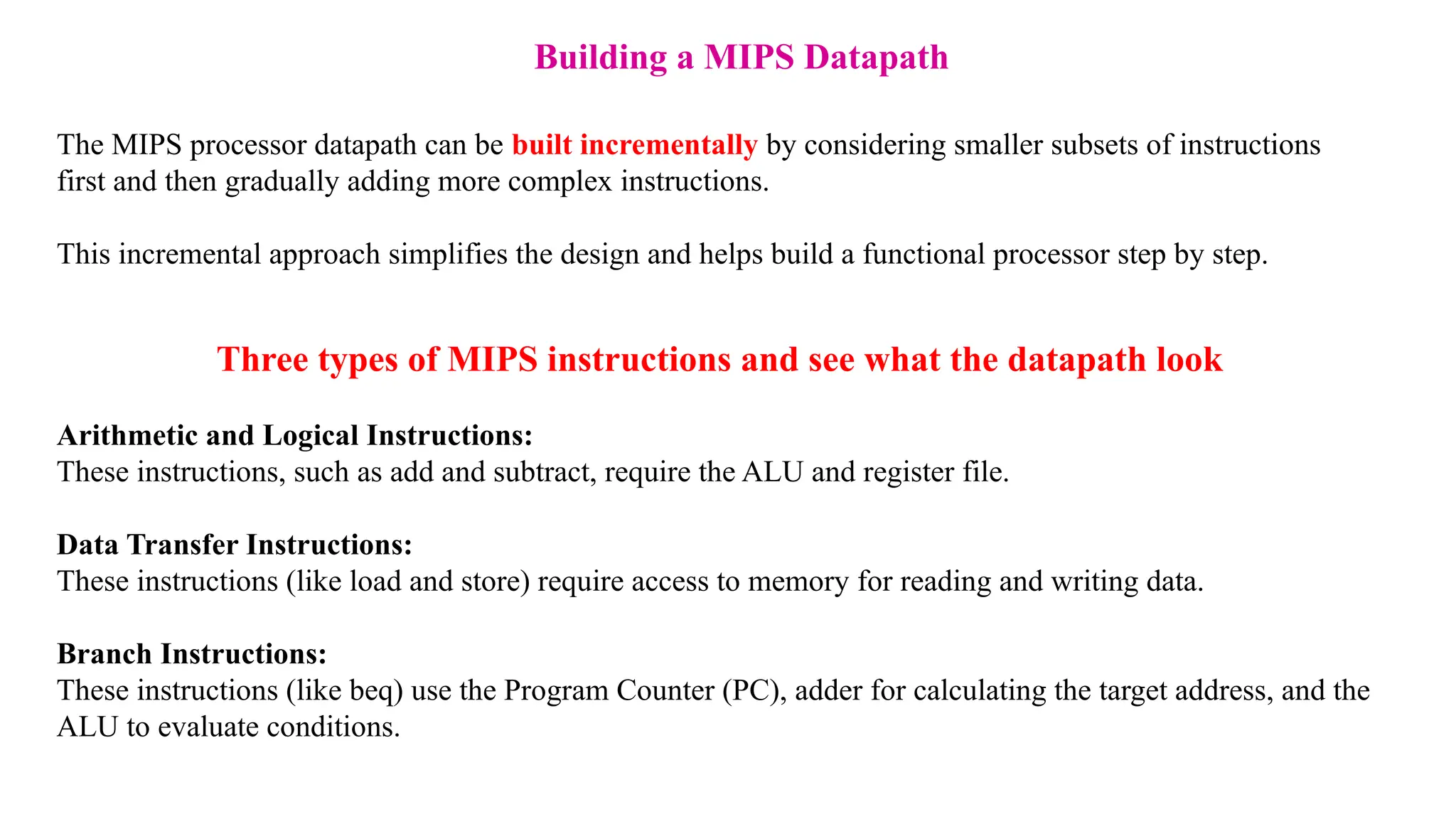 Building a MIPS Datapath

The MIPS processor datapath can be built incrementally by considering smaller subsets of instructions first and then gradually adding more complex instructions.

This incremental approach simplifies the design and helps build a functional processor step by step.

Three types of MIPS instructions and see what the datapath look

Arithmetic and Logical Instructions:
These instructions, such as add and subtract, require the ALU and register file.

Data Transfer Instructions:
These instructions (like load and store) require access to memory for reading and writing data.

Branch Instructions:
These instructions (like beq) use the Program Counter (PC), adder for calculating the target address, and the ALU to evaluate conditions.